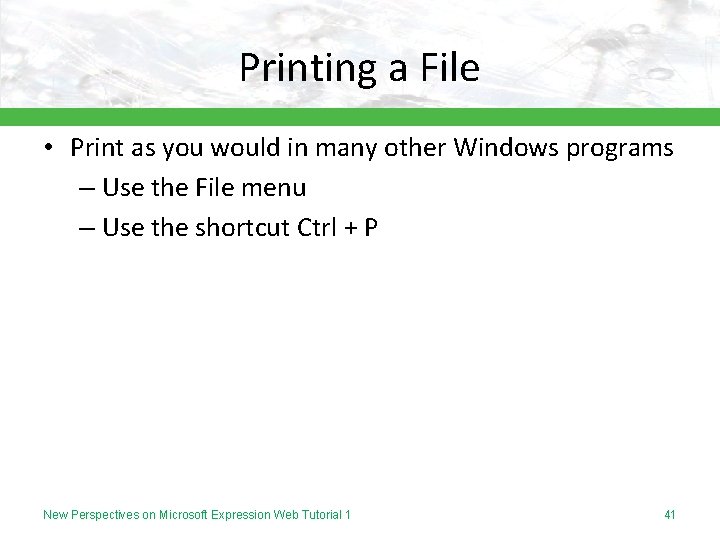 Printing a File

• Print as you would in many other Windows programs
– Use the File menu
– Use the shortcut Ctrl + P

New Perspectives on Microsoft Expression Web Tutorial 1

41